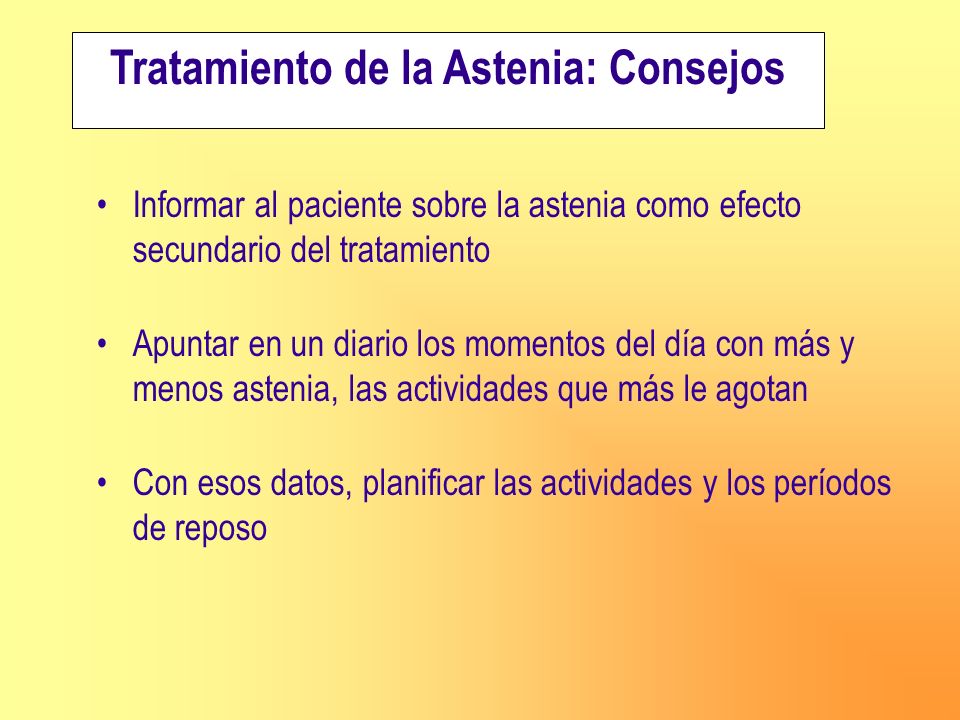 Tratamiento de la Astenia: Consejos

• Informar al paciente sobre la astenia como efecto secundario del tratamiento

• Apuntar en un diario los momentos del día con más y menos astenia, las actividades que más le agotan

• Con esos datos, planificar las actividades y los períodos de reposo